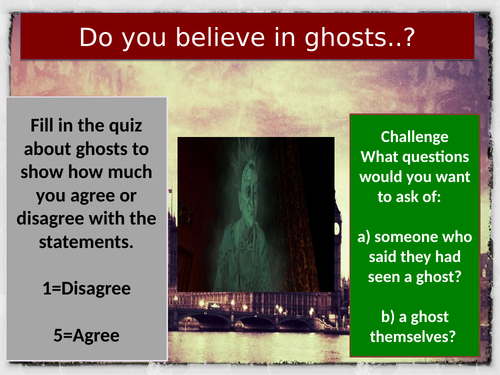 Do you believe in ghosts..?

Fill in the quiz about ghosts to show how much you agree or disagree with the statements.

1=Disagree

5=Agree

Challenge
What questions would you want to ask of:

a) someone who said they had seen a ghost?

b) a ghost themselves?